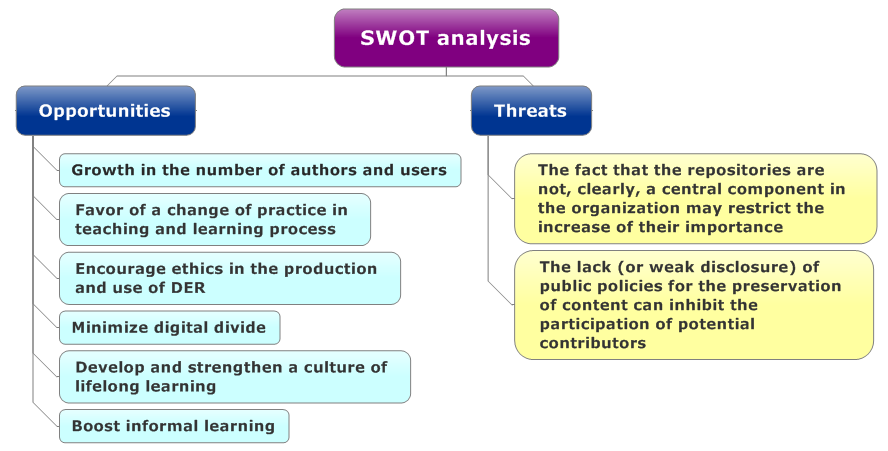 SWOT analysis

Opportunities

Growth in the number of authors and users

Favor of a change of practice in teaching and learning process

Encourage ethics in the production and use of DER

Minimize digital divide

Develop and strengthen a culture of lifelong learning

Boost informal learning

Threats

The fact that the repositories are not, clearly, a central component in the organization may restrict the increase of their importance

The lack (or weak disclosure) of public policies for the preservation of content can inhibit the participation of potential contributors